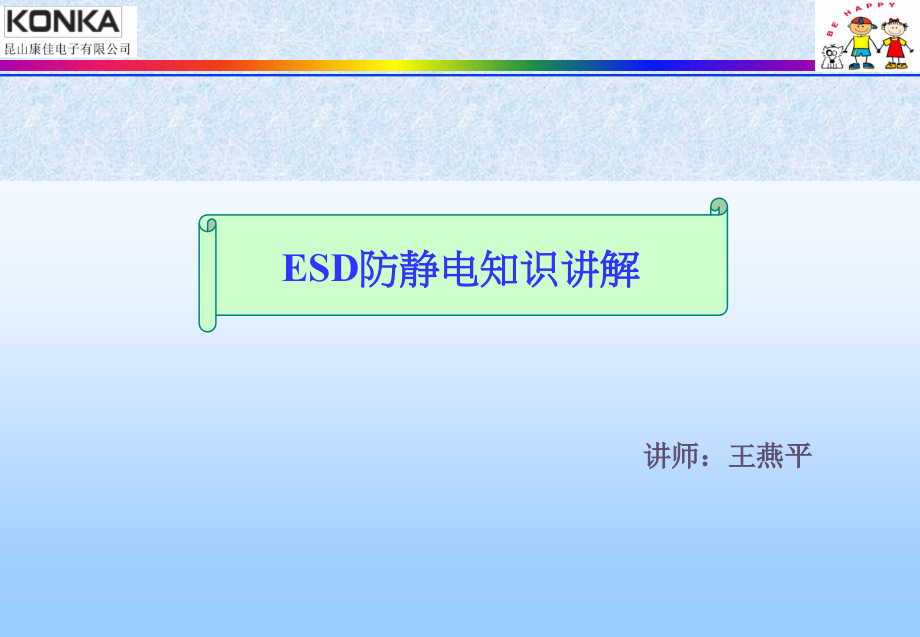 KONKA
昆山康佳电子有限公司

BE HAPPY

ESD防静电知识讲解

讲师：王燕平